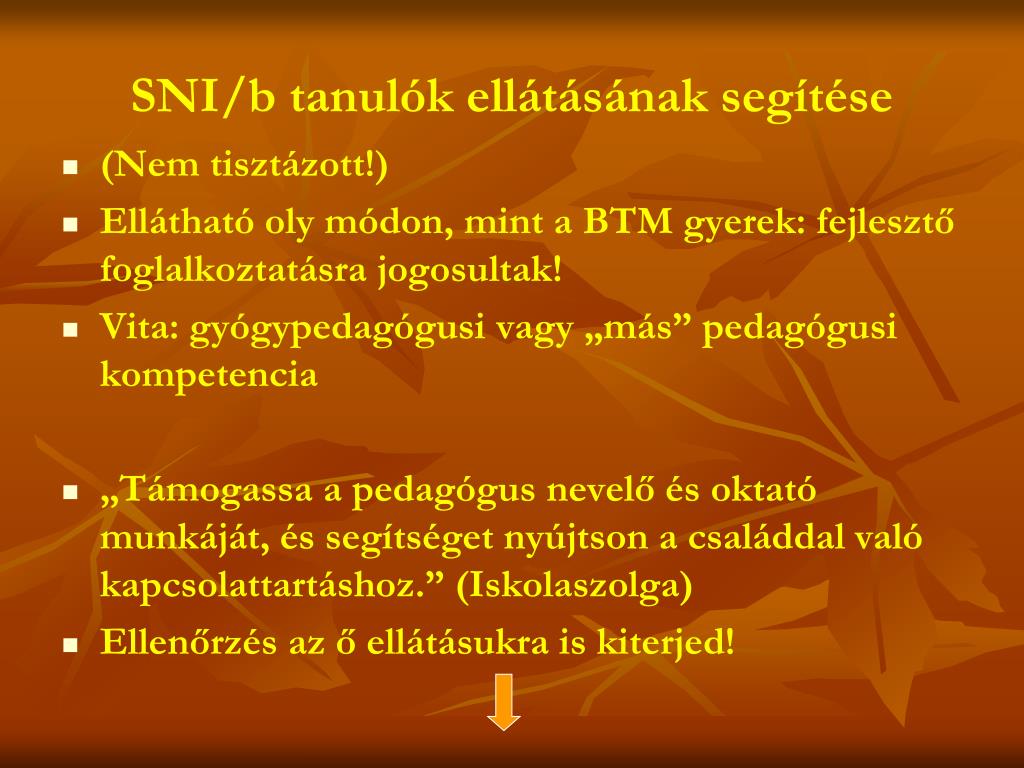 SNI/b tanulók ellátásának segítése

- (Nem tisztázott!)
- Ellátható oly módon, mint a BTM gyerek: fejlesztő foglalkoztatásra jogosultak!
- Vita: gyógypedagógusi vagy „más” pedagógusi kompetencia

- „Támogassa a pedagógus nevelő és oktató munkáját, és segítséget nyújtson a családdal való kapcsolattartáshoz.” (Iskolaszolga)
- Ellenőrzés az ő ellátásukra is kiterjed!